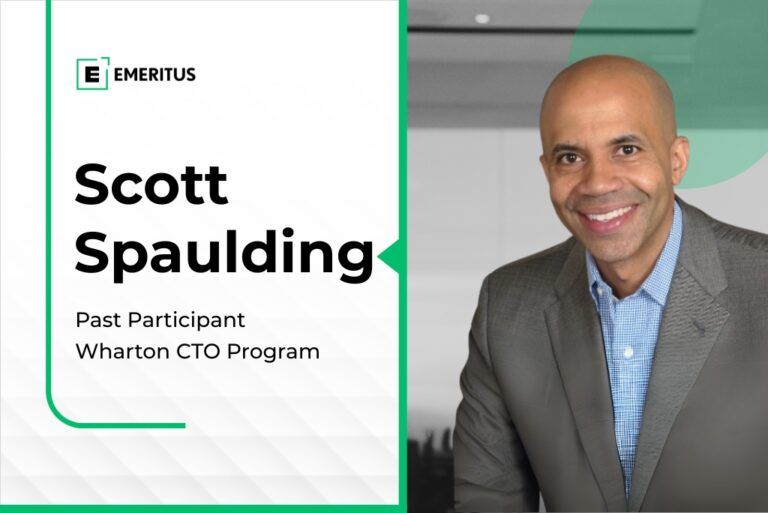 E EMERITUS

Scott Spaulding

Past Participant
Wharton CTO Program